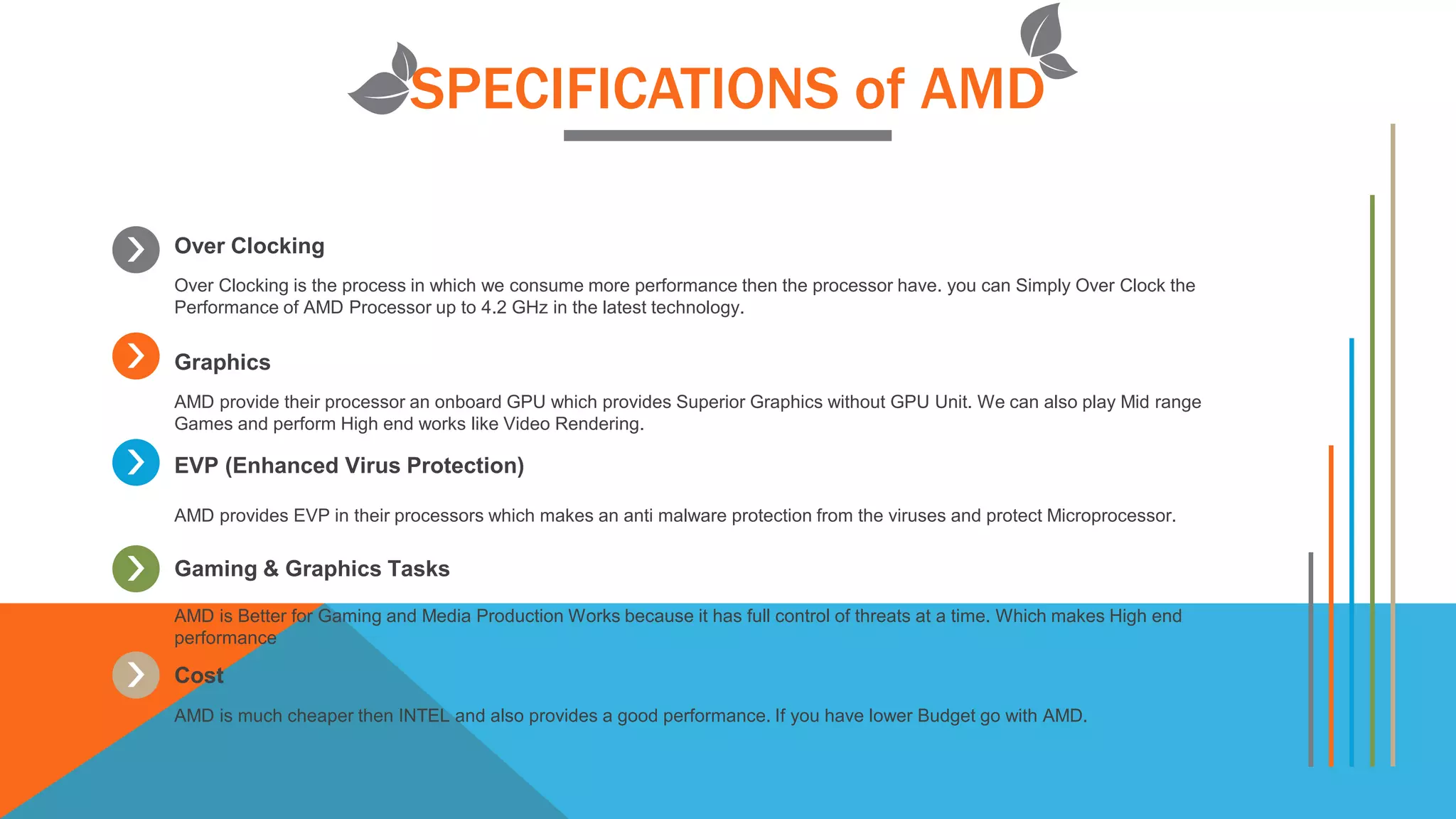 SPECIFICATIONS of AMD

Over Clocking

Over Clocking is the process in which we consume more performance then the processor have. you can Simply Over Clock the Performance of AMD Processor up to 4.2 GHz in the latest technology.

Graphics

AMD provide their processor an onboard GPU which provides Superior Graphics without GPU Unit. We can also play Mid range Games and perform High end works like Video Rendering.

EVP (Enhanced Virus Protection)

AMD provides EVP in their processors which makes an anti malware protection from the viruses and protect Microprocessor.

Gaming & Graphics Tasks

AMD is Better for Gaming and Media Production Works because it has full control of threats at a time. Which makes High end performance

Cost

AMD is much cheaper then INTEL and also provides a good performance. If you have lower Budget go with AMD.